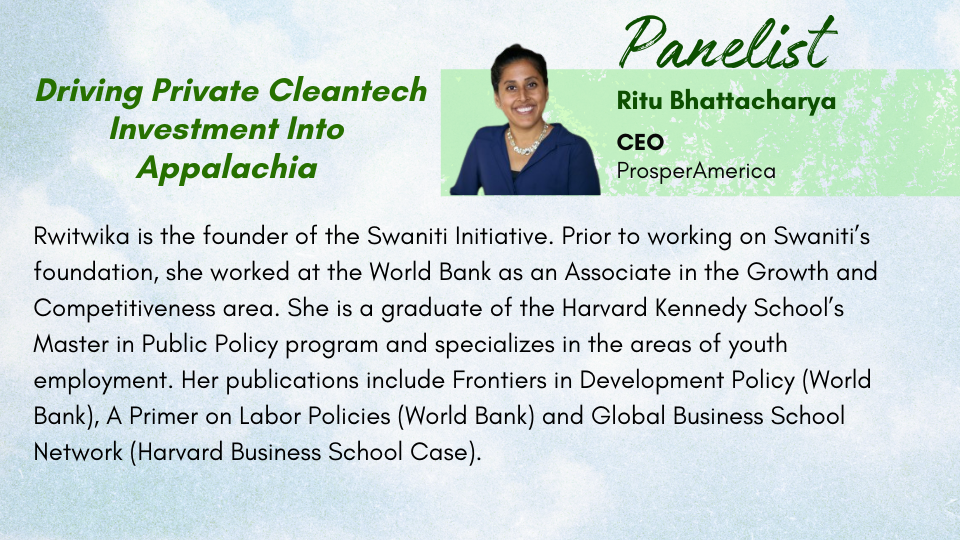 Driving Private Cleantech Investment Into Appalachia

Panelist

Ritu Bhattacharya

CEO
ProsperAmerica

Rwitwika is the founder of the Swaniti Initiative. Prior to working on Swaniti's foundation, she worked at the World Bank as an Associate in the Growth and Competitiveness area. She is a graduate of the Harvard Kennedy School's Master in Public Policy program and specializes in the areas of youth employment. Her publications include Frontiers in Development Policy (World Bank), A Primer on Labor Policies (World Bank) and Global Business School Network (Harvard Business School Case).